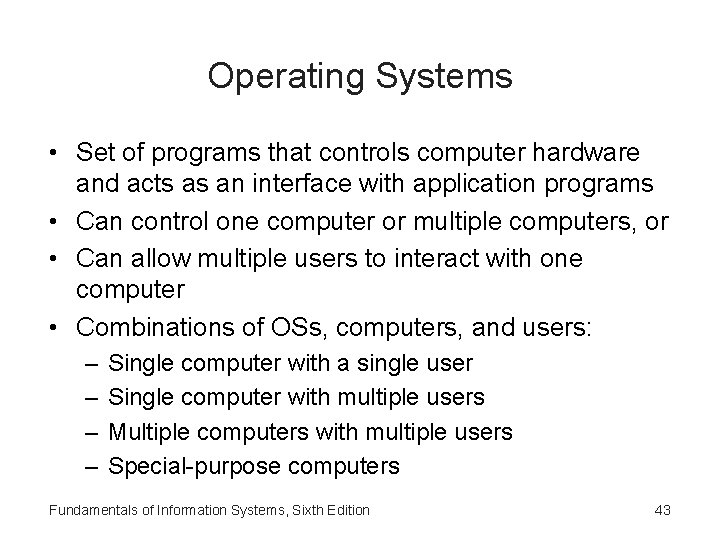 Operating Systems

• Set of programs that controls computer hardware and acts as an interface with application programs
• Can control one computer or multiple computers, or
• Can allow multiple users to interact with one computer
• Combinations of OSs, computers, and users:
– Single computer with a single user
– Single computer with multiple users
– Multiple computers with multiple users
– Special-purpose computers

Fundamentals of Information Systems, Sixth Edition

43